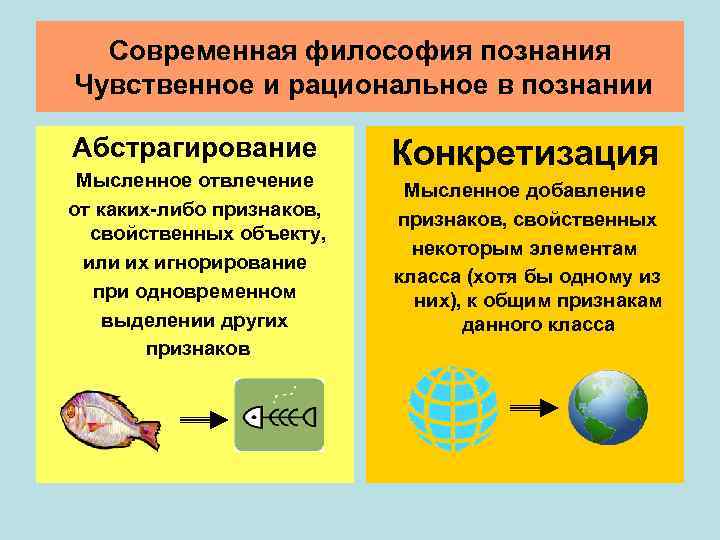 Современная философия познания
Чувственное и рациональное в познании

Абстрагирование

Мысленное отвлечение от каких-либо признаков, свойственных объекту, или их игнорирование при одновременном выделении других признаков

Конкретизация

Мысленное добавление признаков, свойственных некоторым элементам класса (хотя бы одному из них), к общим признакам данного класса